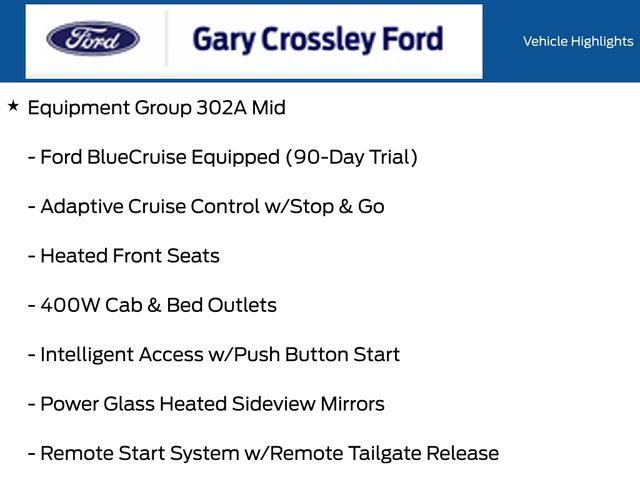 Ford

Gary Crossley Ford

Vehicle Highlights

★ Equipment Group 302A Mid

- Ford BlueCruise Equipped (90-Day Trial)

- Adaptive Cruise Control w/Stop & Go

- Heated Front Seats

- 400W Cab & Bed Outlets

- Intelligent Access w/Push Button Start

- Power Glass Heated Sideview Mirrors

- Remote Start System w/Remote Tailgate Release